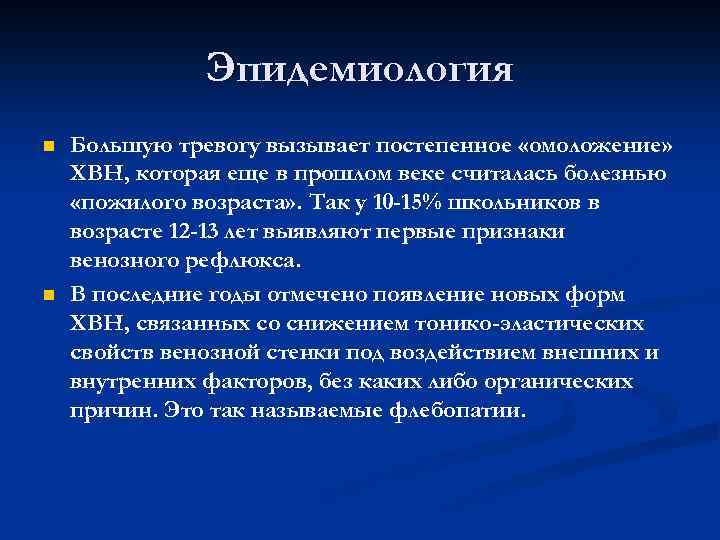 Эпидемиология

Большую тревогу вызывает постепенное «омоложение» ХВН, которая еще в прошлом веке считалась болезнью «пожилого возраста». Так у 10-15% школьников в возрасте 12-13 лет выявляют первые признаки венозного рефлюкса.

В последние годы отмечено появление новых форм ХВН, связанных со снижением тонико-эластических свойств венозной стенки под воздействием внешних и внутренних факторов, без каких либо органических причин. Это так называемые флебопатии.